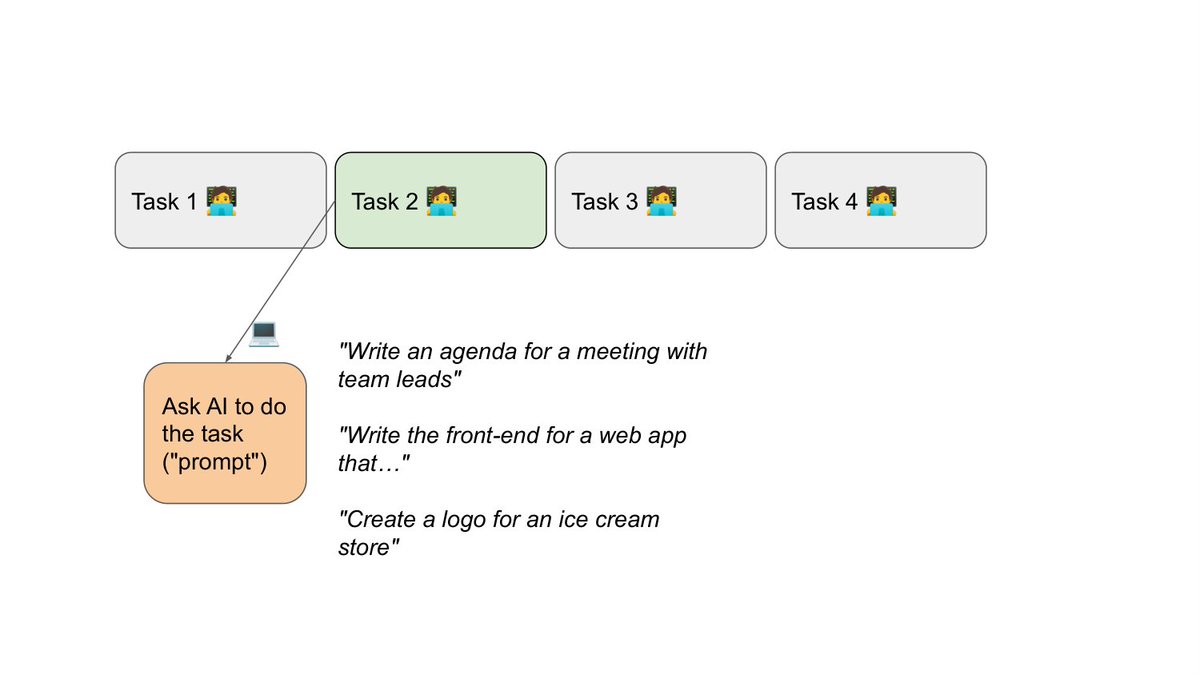 Task 1 🧑‍💻

Task 2 🧑‍💻

Task 3 🧑‍💻

Task 4 🧑‍💻

💻

Ask AI to do the task ("prompt")

"Write an agenda for a meeting with team leads"

"Write the front-end for a web app that…"

"Create a logo for an ice cream store"